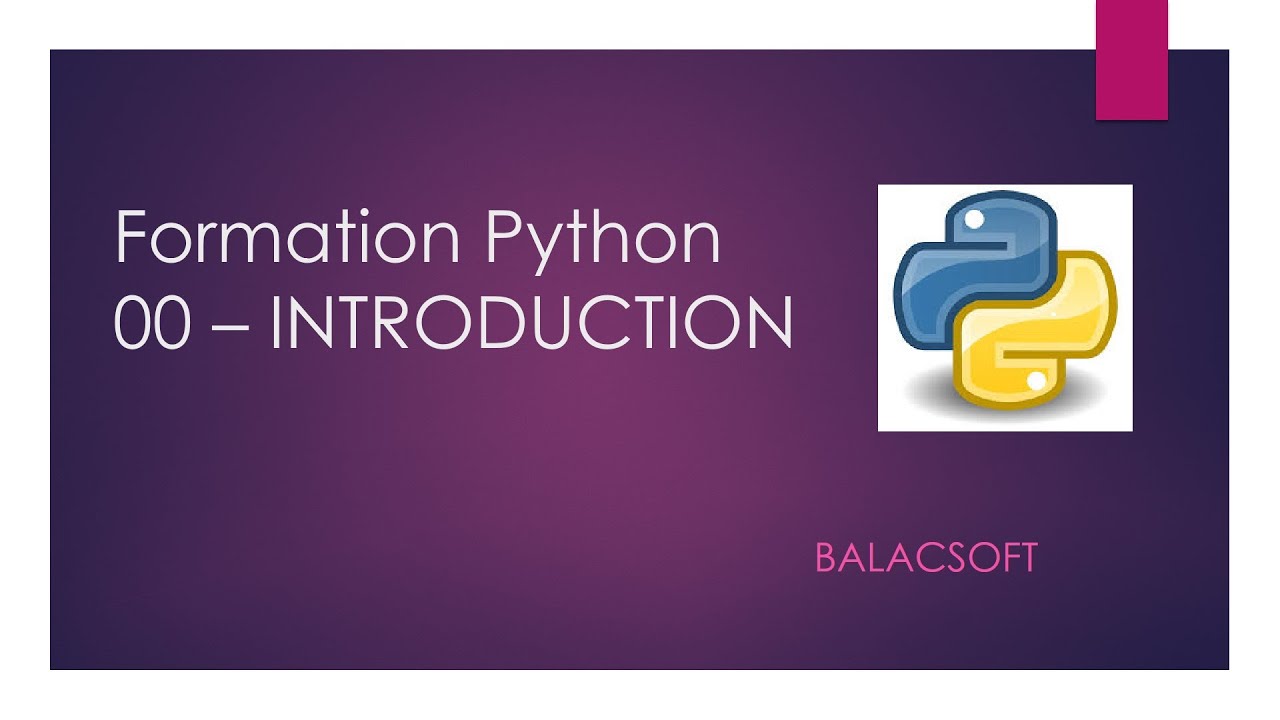 Formation Python
00 – INTRODUCTION

BALACSOFT